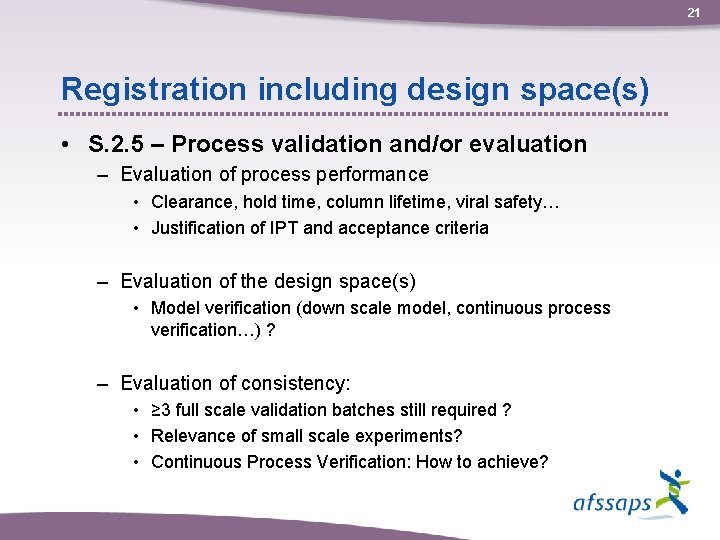 21

Registration including design space(s)

• S.2.5 – Process validation and/or evaluation
– Evaluation of process performance
• Clearance, hold time, column lifetime, viral safety…
• Justification of IPT and acceptance criteria

– Evaluation of the design space(s)
• Model verification (down scale model, continuous process verification…) ?

– Evaluation of consistency:
• ≥3 full scale validation batches still required ?
• Relevance of small scale experiments?
• Continuous Process Verification: How to achieve?

afssaps